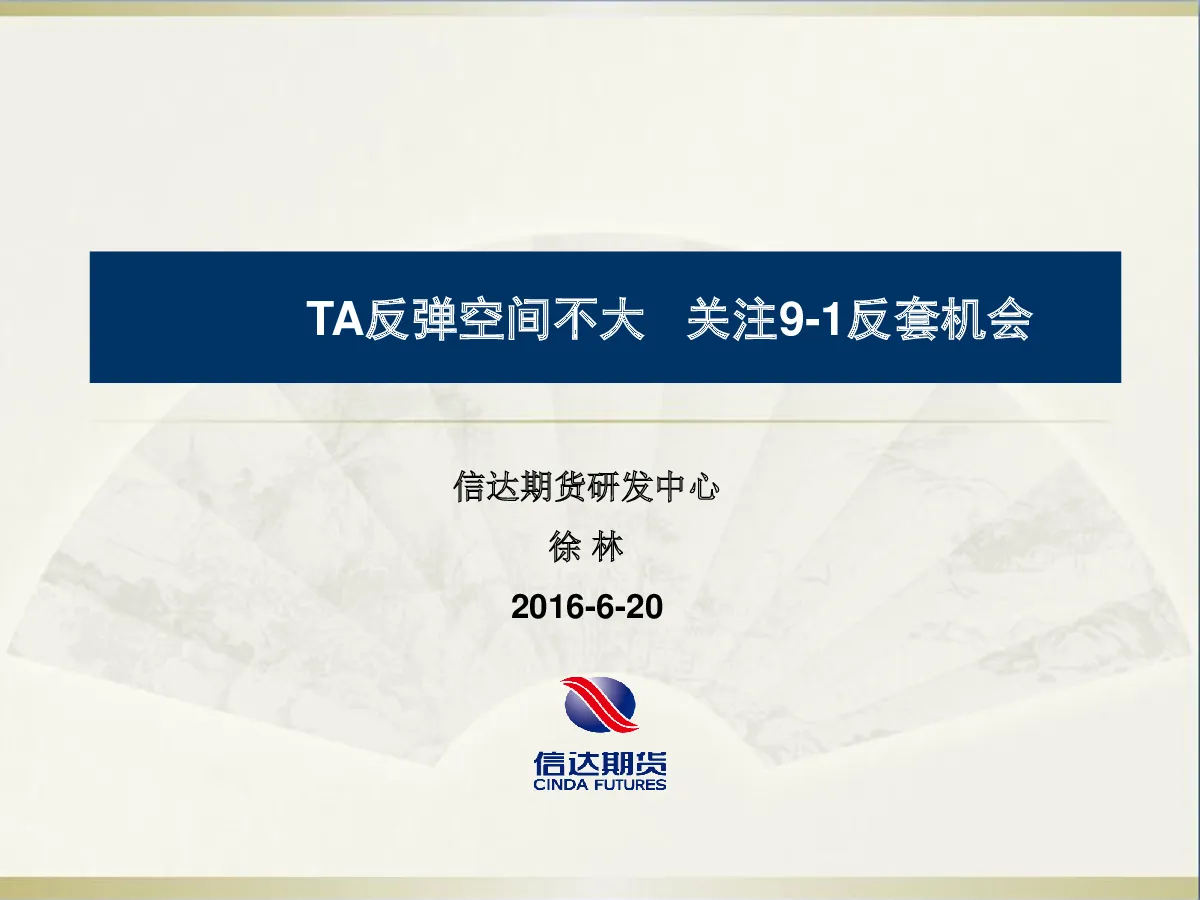 TA反弹空间不大　关注9-1反套机会

信达期货研发中心

徐 林

2016-6-20

信达期货
CINDA FUTURES